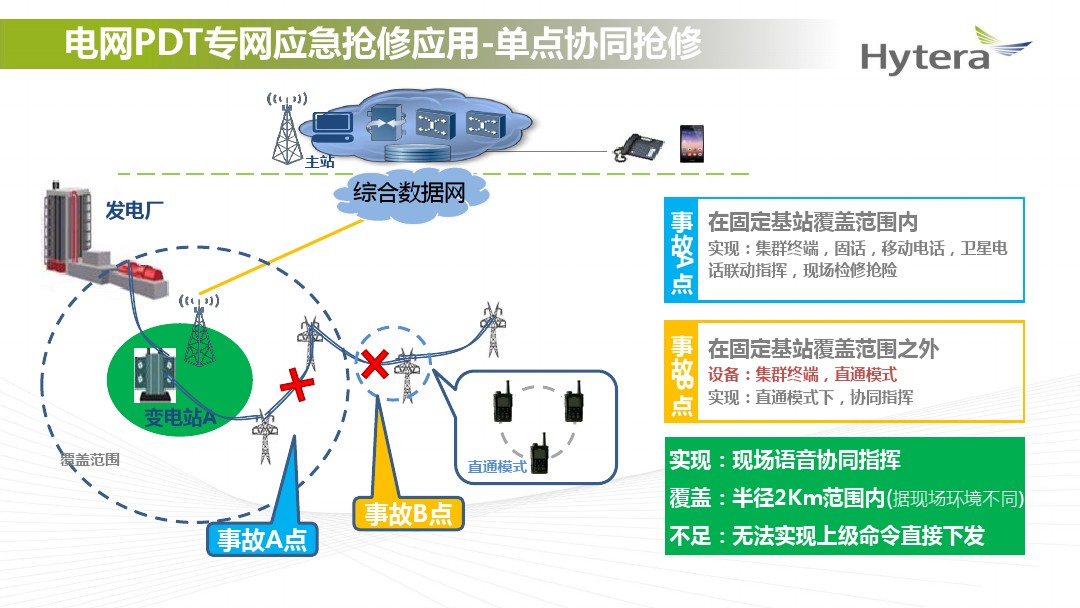 电网PDT专网应急抢修应用-单点协同抢修

Hytera

主站

综合数据网

发电厂

变电站A

覆盖范围

直通模式

事故A点

事故B点

事故A点

在固定基站覆盖范围内

实现：集群终端，固话，移动电话，卫星电话联动指挥，现场检修抢险

事故B点

在固定基站覆盖范围之外

设备：集群终端，直通模式

实现：直通模式下，协同指挥

实现：现场语音协同指挥

覆盖：半径2Km范围内(据现场环境不同)

不足：无法实现上级命令直接下发